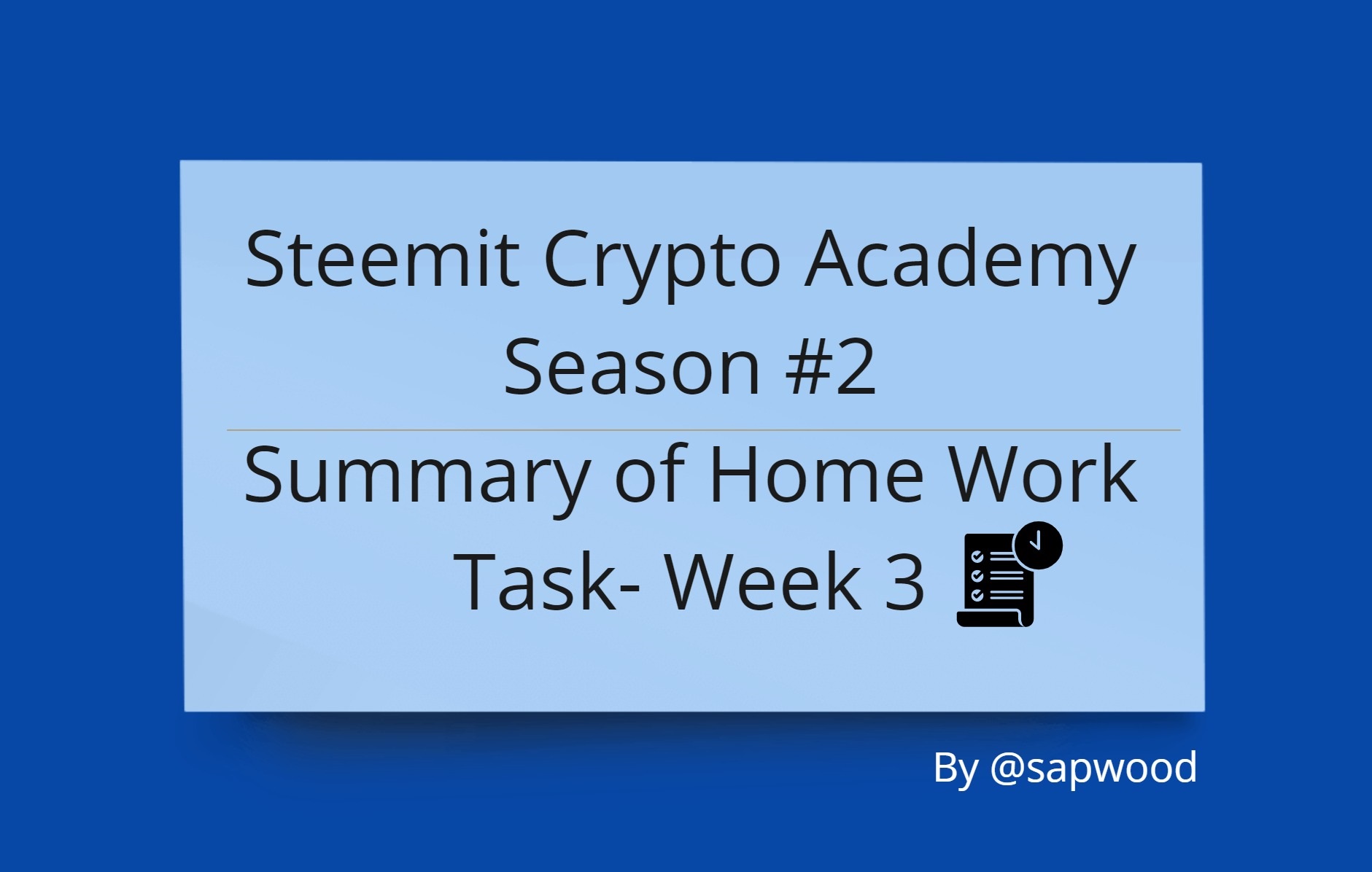 Steemit Crypto Academy
Season #2

Summary of Home Work
Task- Week 3

By @sapwood